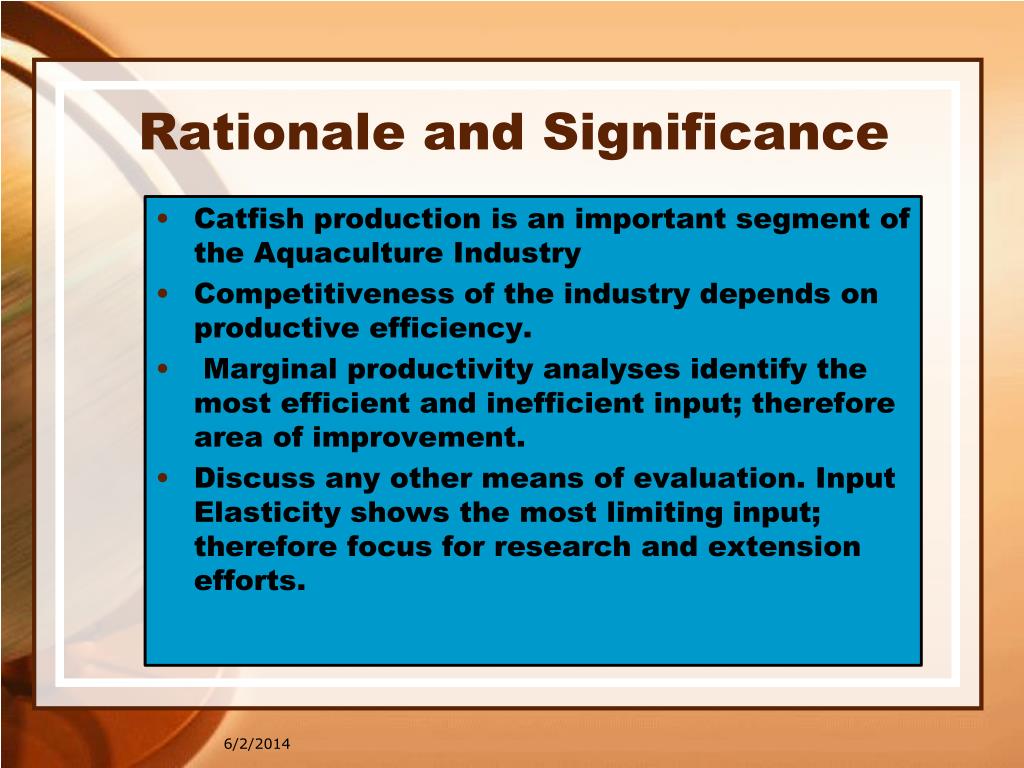 Rationale and Significance

• Catfish production is an important segment of the Aquaculture Industry
• Competitiveness of the industry depends on productive efficiency.
• Marginal productivity analyses identify the most efficient and inefficient input; therefore area of improvement.
• Discuss any other means of evaluation. Input Elasticity shows the most limiting input; therefore focus for research and extension efforts.

6/2/2014